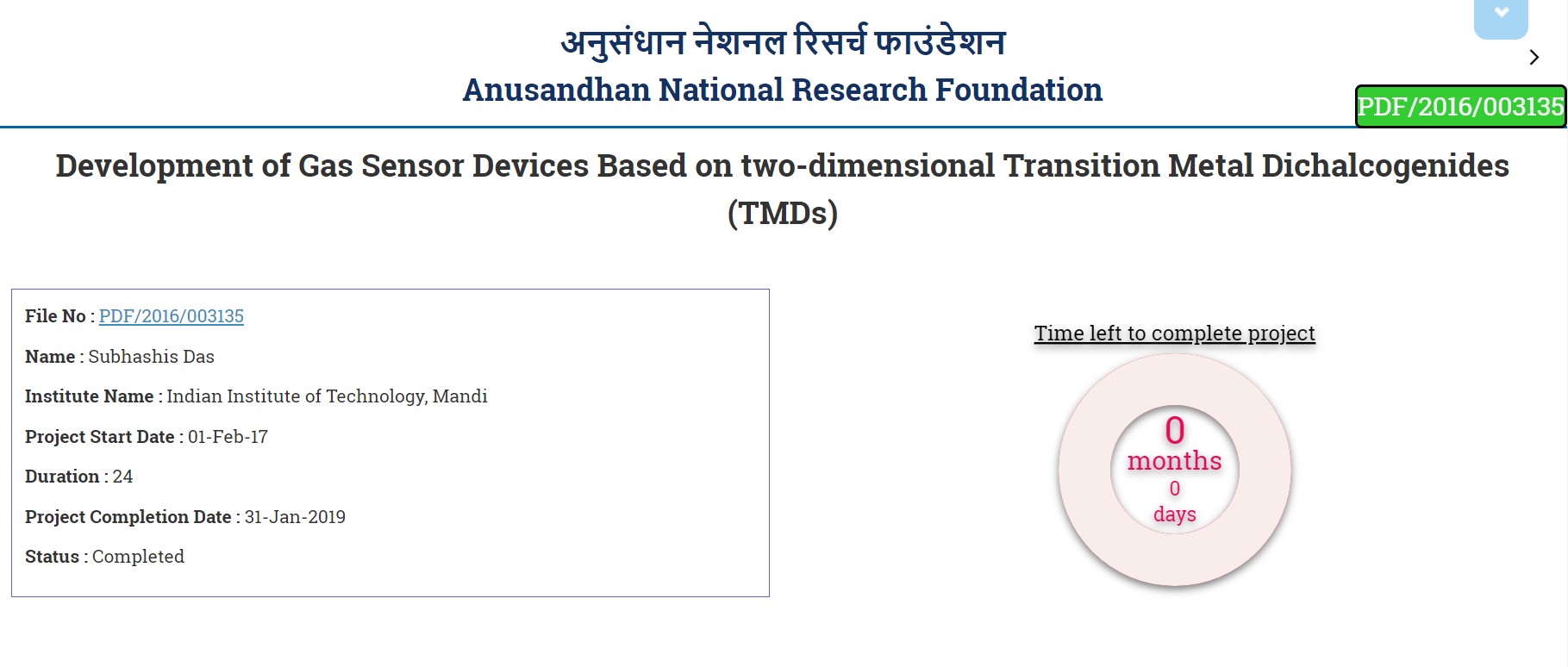 अनुसंधान नेशनल रिसर्च फाउंडेशन
Anusandhan National Research Foundation

PDF/2016/003135

Development of Gas Sensor Devices Based on two-dimensional Transition Metal Dichalcogenides (TMDs)

File No : PDF/2016/003135

Name : Subhashis Das

Institute Name : Indian Institute of Technology, Mandi

Project Start Date : 01-Feb-17

Duration : 24

Project Completion Date : 31-Jan-2019

Status : Completed

Time left to complete project

0
months
0
days